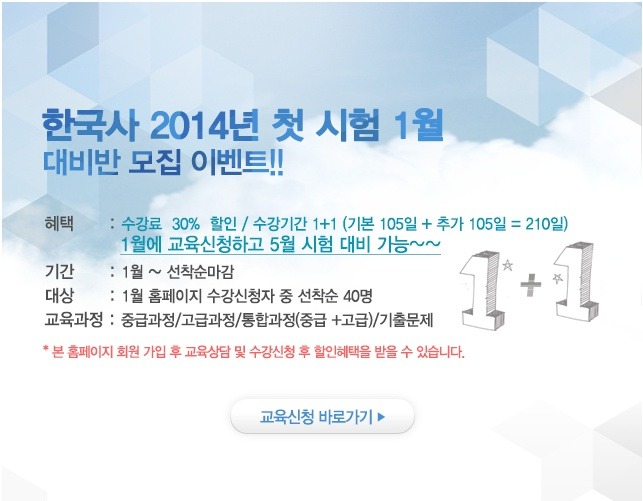 한국사 2014년 첫 시험 1월
대비반 모집 이벤트!!

혜택 : 수강료 30% 할인 / 수강기간 1+1 (기본 105일 + 추가 105일 = 210일)
1월에 교육신청하고 5월 시험 대비 가능~~

기간 : 1월 ~ 선착순마감

대상 : 1월 홈페이지 수강신청자 중 선착순 40명

교육과정 : 중급과정/고급과정/통합과정(중급 +고급)/기출문제

1 + 1

* 본 홈페이지 회원 가입 후 교육상담 및 수강신청 후 할인혜택을 받을 수 있습니다.

교육신청 바로가기 ▶